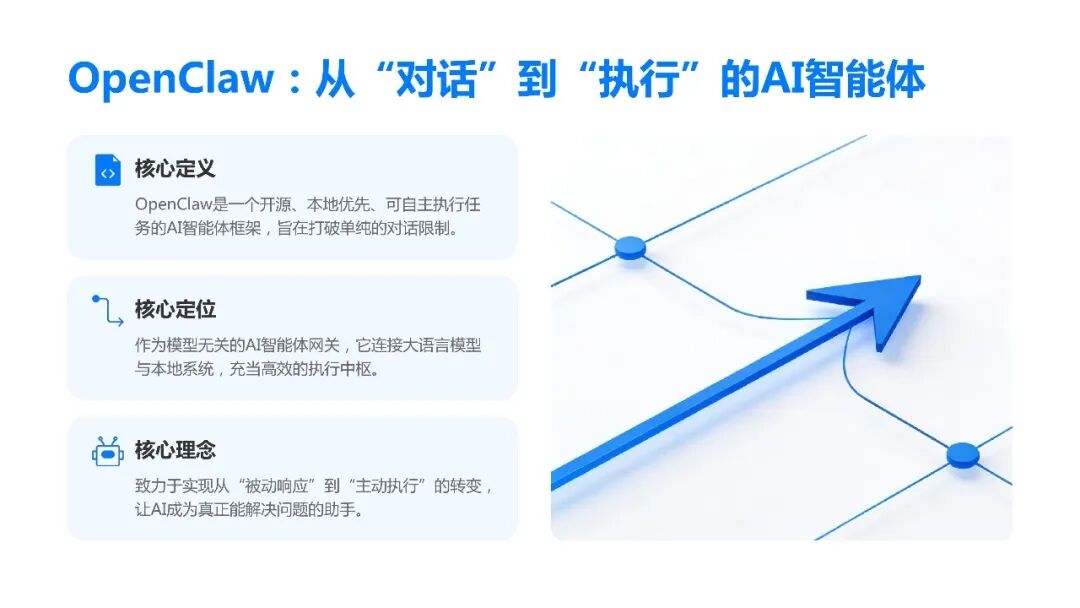 OpenClaw：从“对话”到“执行”的AI智能体

核心定义

OpenClaw是一个开源、本地优先、可自主执行任务的AI智能体框架，旨在打破单纯的对话限制。

核心定位

作为模型无关的AI智能体网关，它连接大语言模型与本地系统，充当高效的执行中枢。

核心理念

致力于实现从“被动响应”到“主动执行”的转变，让AI成为真正能解决问题的助手。